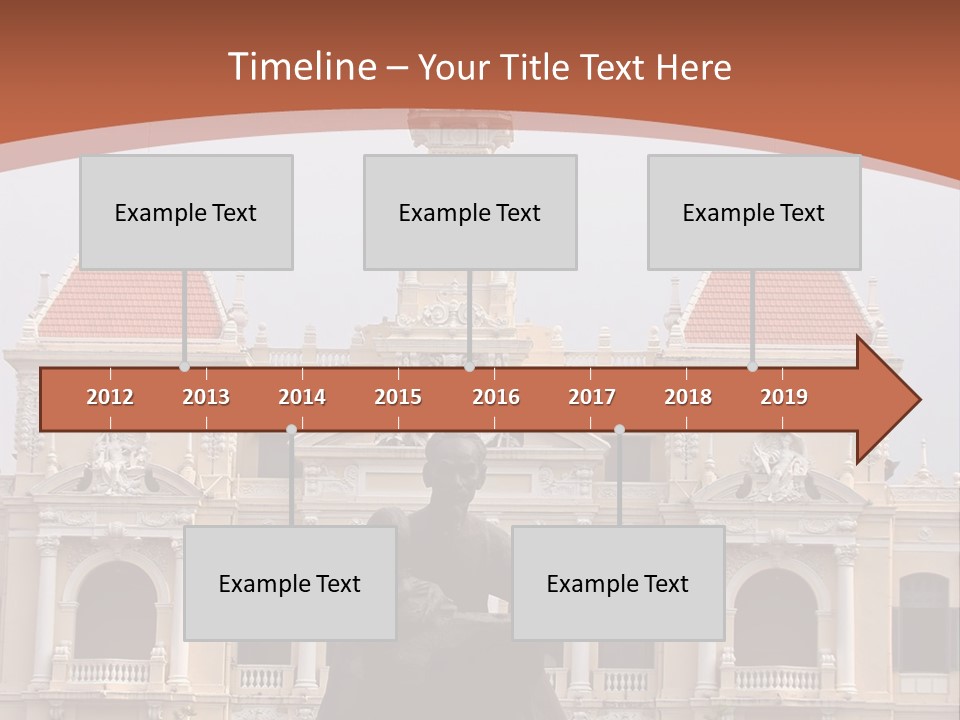 Timeline – Your Title Text Here

Example Text

Example Text

Example Text

2012 2013 2014 2015 2016 2017 2018 2019

Example Text

Example Text